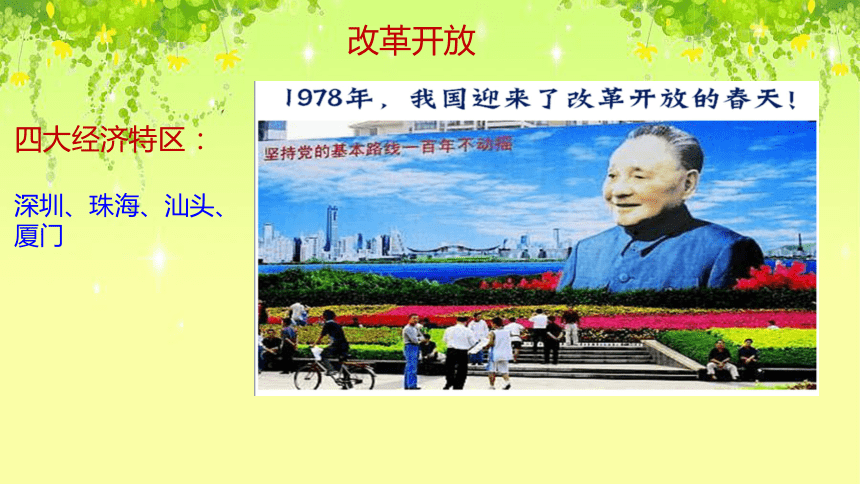 改革开放

四大经济特区：

深圳、珠海、汕头、厦门

1978年，我国迎来了改革开放的春天！

坚持党的基本路线一百年不动摇